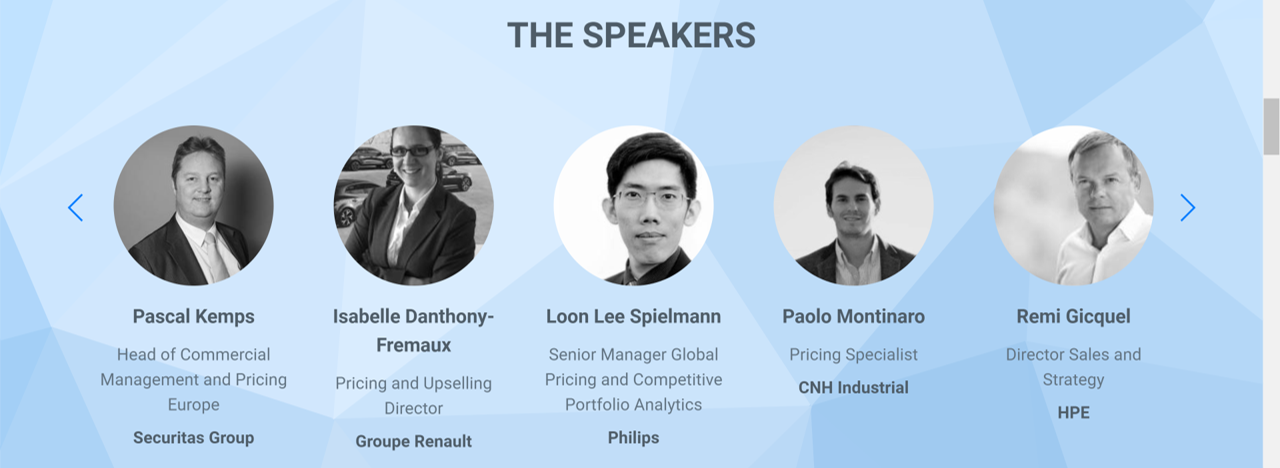 THE SPEAKERS

Pascal Kemps

Head of Commercial Management and Pricing Europe

Securitas Group

Isabelle Danthony-Fremaux

Pricing and Upselling Director

Groupe Renault

Loon Lee Spielmann

Senior Manager Global Pricing and Competitive Portfolio Analytics

Philips

Paolo Montinaro

Pricing Specialist

CNH Industrial

Remi Gicquel

Director Sales and Strategy

HPE